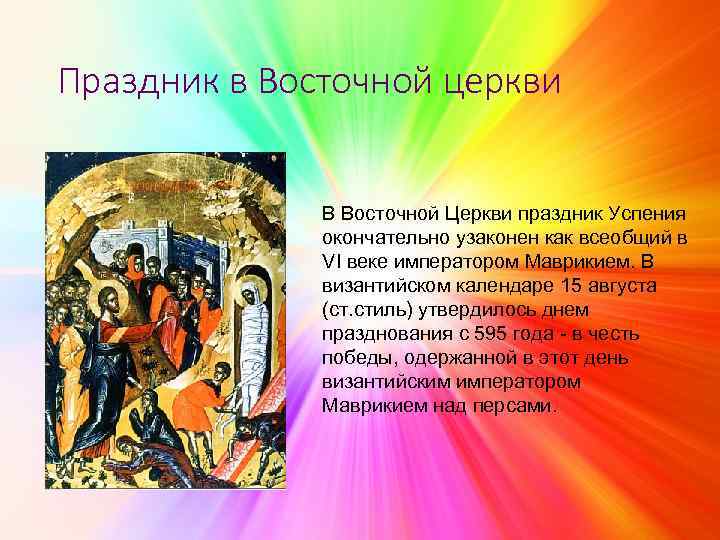 Праздник в Восточной церкви

В Восточной Церкви праздник Успения окончательно узаконен как всеобщий в VI веке императором Маврикием. В византийском календаре 15 августа (ст.стиль) утвердилось днем празднования с 595 года - в честь победы, одержанной в этот день византийским императором Маврикием над персами.